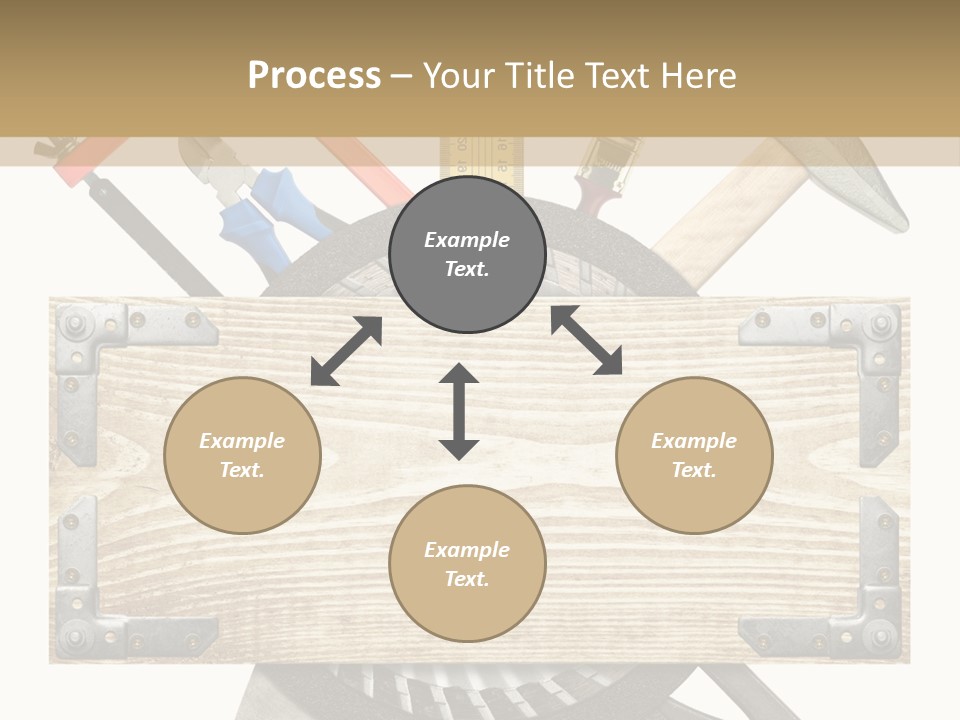 Process – Your Title Text Here

Example Text.

Example Text.

Example Text.

Example Text.